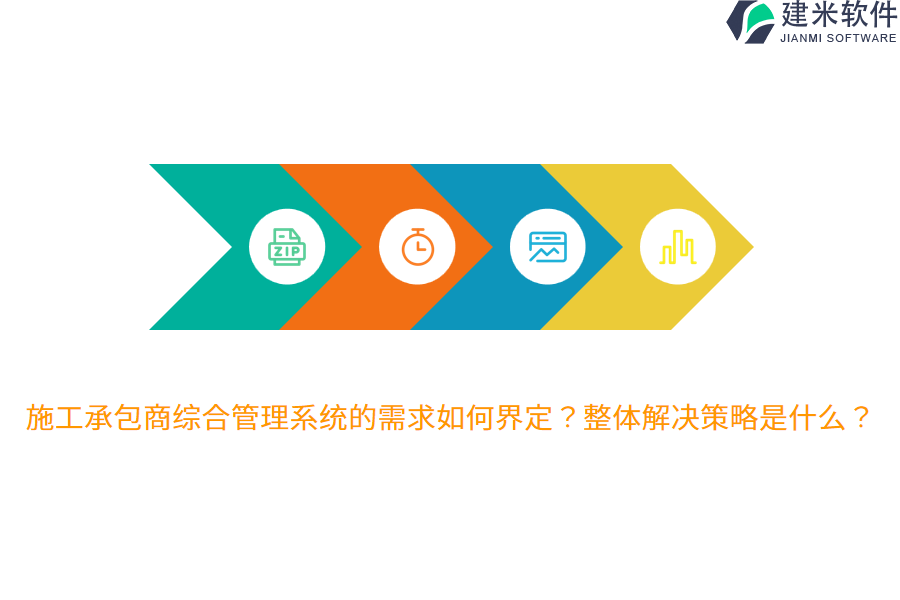 建米软件
JIANMI SOFTWARE

ZIP

施工承包商综合管理系统的需求如何界定？整体解决策略是什么？